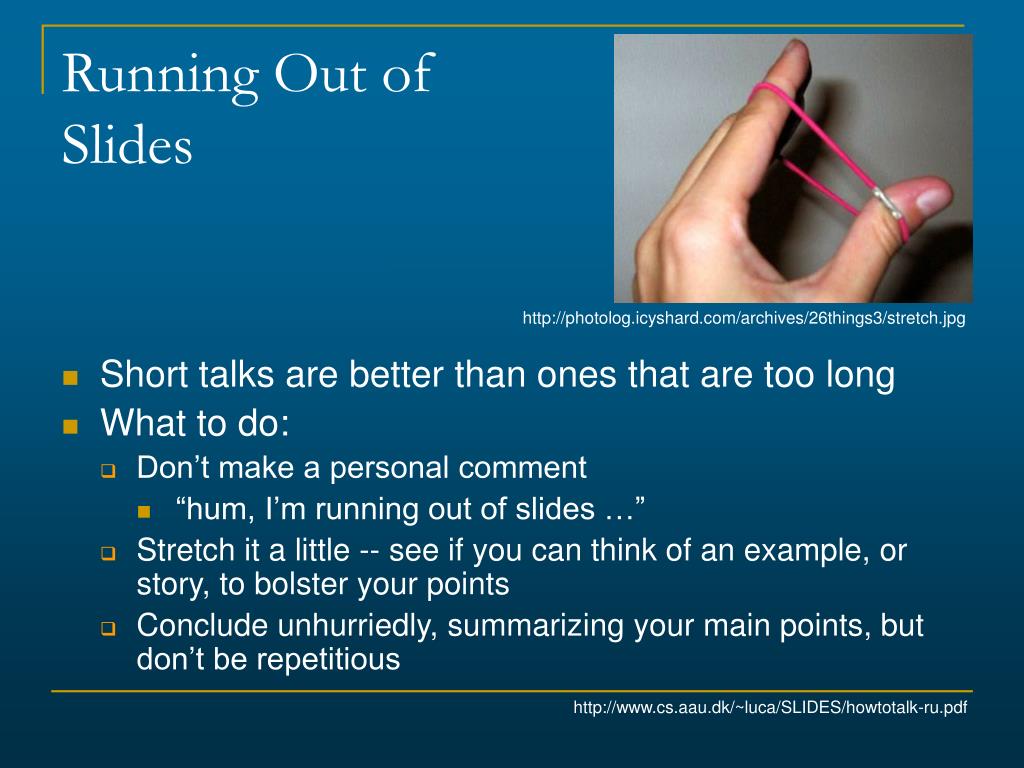 Running Out of Slides

http://photolog.icyshard.com/archives/26things3/stretch.jpg

Short talks are better than ones that are too long
What to do:
Don’t make a personal comment
“hum, I’m running out of slides …”
Stretch it a little -- see if you can think of an example, or story, to bolster your points
Conclude unhurriedly, summarizing your main points, but don’t be repetitious

http://www.cs.aau.dk/~luca/SLIDES/howtotalk-ru.pdf